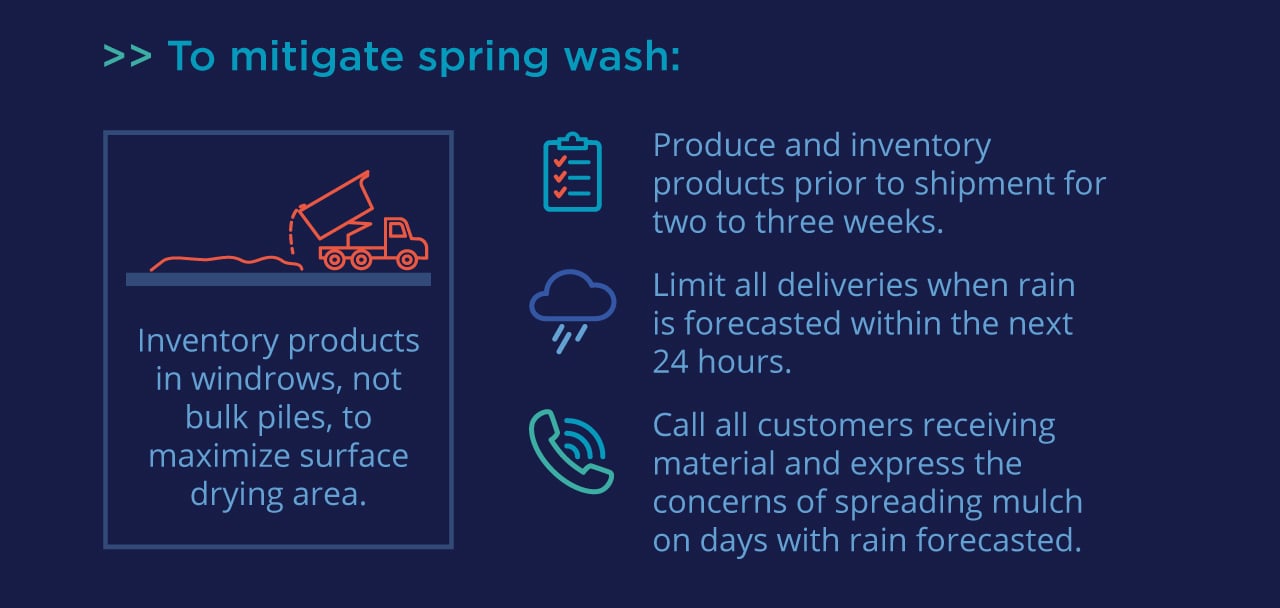 >> To mitigate spring wash:

Inventory products in windrows, not bulk piles, to maximize surface drying area.

Produce and inventory products prior to shipment for two to three weeks.

Limit all deliveries when rain is forecasted within the next 24 hours.

Call all customers receiving material and express the concerns of spreading mulch on days with rain forecasted.